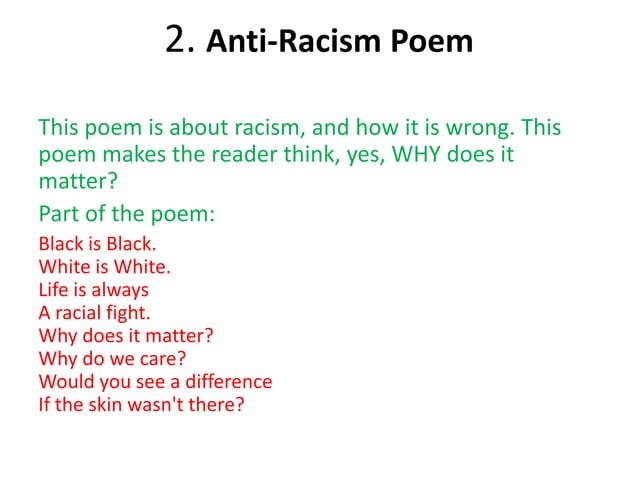 2. Anti-Racism Poem

This poem is about racism, and how it is wrong. This poem makes the reader think, yes, WHY does it matter?

Part of the poem:

Black is Black.
White is White.
Life is always
A racial fight.
Why does it matter?
Why do we care?
Would you see a difference
If the skin wasn't there?